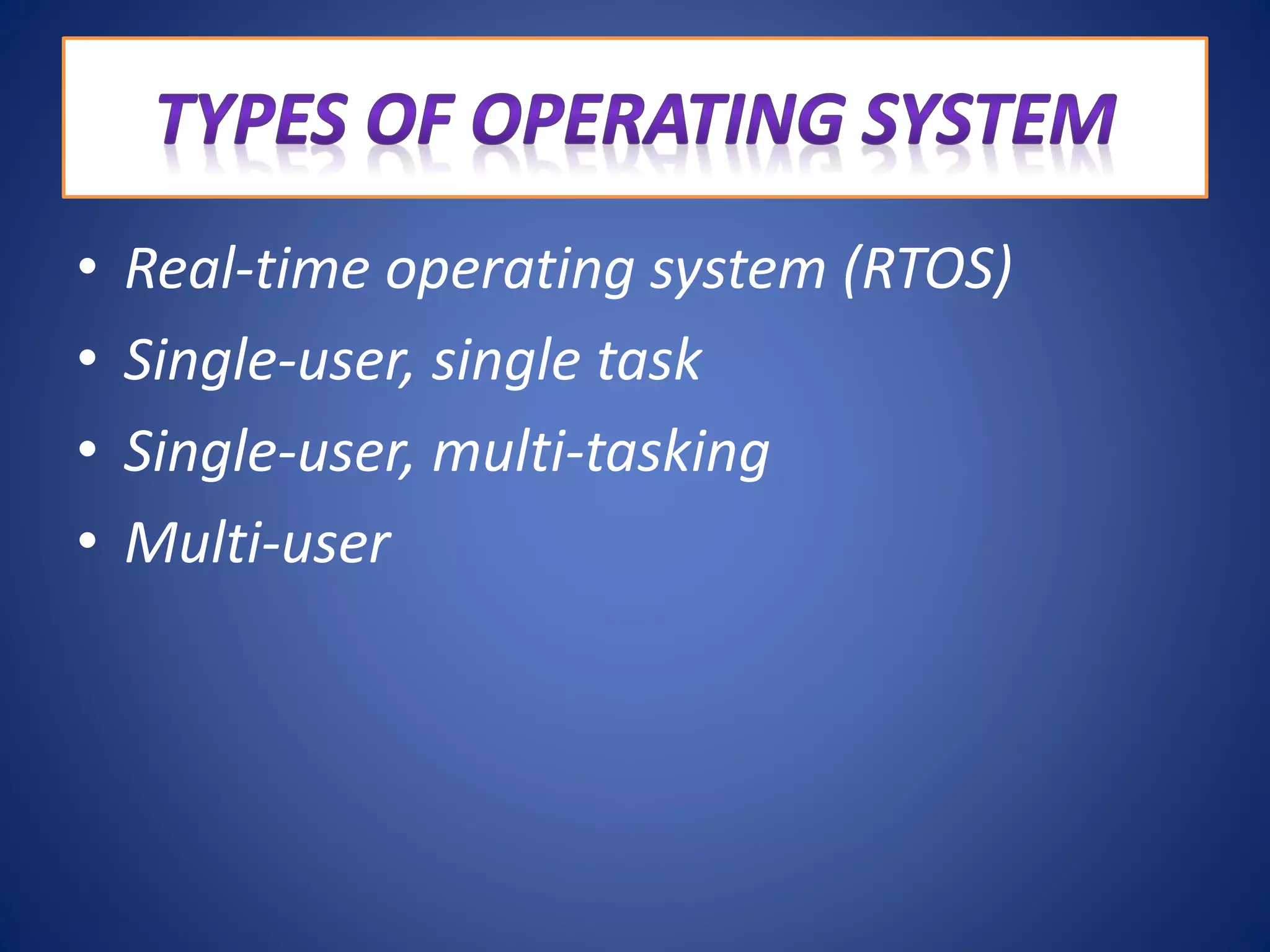 TYPES OF OPERATING SYSTEM

• Real-time operating system (RTOS)
• Single-user, single task
• Single-user, multi-tasking
• Multi-user